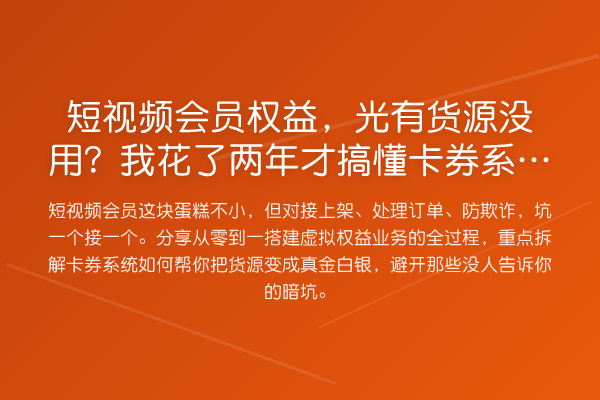 短视频会员权益，光有货源没用？我花了两年才搞懂卡券系…

短视频会员这块蛋糕不小，但对接上架、处理订单、防欺诈，坑一个接一个。分享从零到一搭建虚拟权益业务的全过程，重点拆解卡券系统如何帮你把货源变成真金白银，避开那些没人告诉你的暗坑。